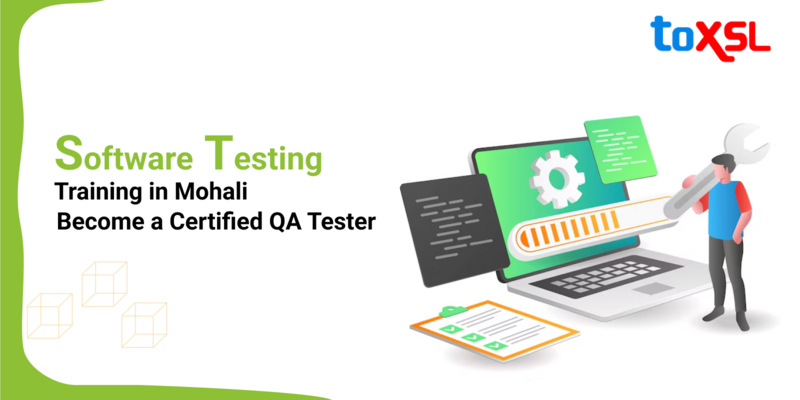 toXSL

Software Testing
Training in Mohali
Become a Certified QA Tester